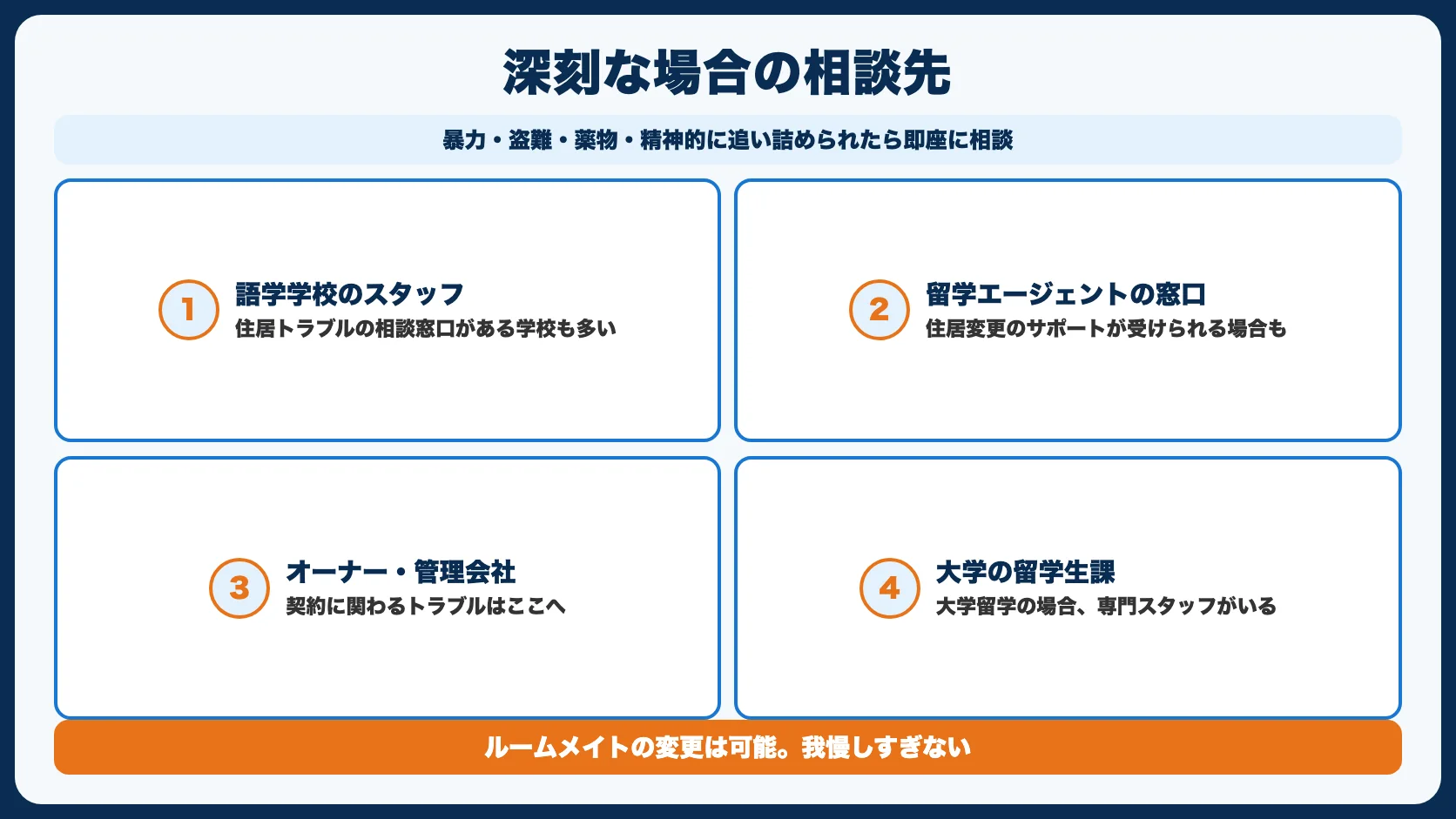 深刻な場合の相談先

暴力・盗難・薬物・精神的に追い詰められたら即座に相談

1
語学学校のスタッフ
住居トラブルの相談窓口がある学校も多い

2
留学エージェントの窓口
住居変更のサポートが受けられる場合も

3
オーナー・管理会社
契約に関わるトラブルはここへ

4
大学の留学生課
大学留学の場合、専門スタッフがいる

ルームメイトの変更は可能。我慢しすぎない